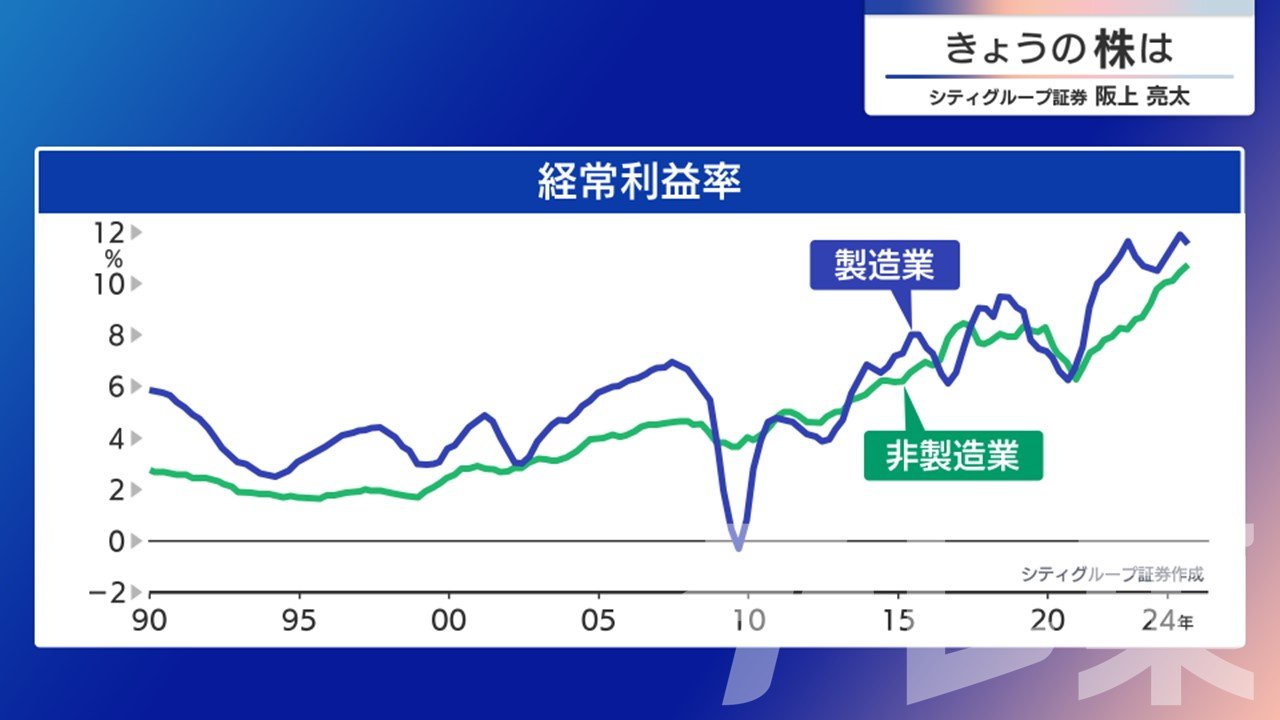 きょうの株は
シティグループ証券 阪上 亮太

経常利益率

12
%
10
8
6
4
2
0
−2

製造業
非製造業

シティグループ証券作成

90
95
00
05
10
15
20
24年